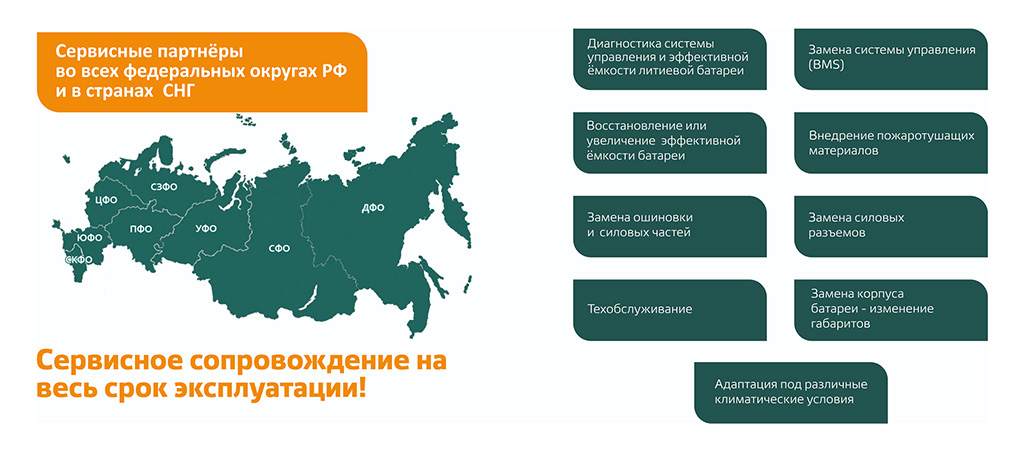 Сервисные партнёры во всех федеральных округах РФ и в странах СНГ

СЗФО
ЦФО
ЮФО
СКФО
ПФО
УФО
СФО
ДФО

Сервисное сопровождение на весь срок эксплуатации!

Диагностика системы управления и эффективной ёмкости литиевой батареи

Замена системы управления (BMS)

Восстановление или увеличение эффективной ёмкости батареи

Внедрение пожаротушащих материалов

Замена ошиновки и силовых частей

Замена силовых разъемов

Техобслуживание

Замена корпуса батареи - изменение габаритов

Адаптация под различные климатические условия